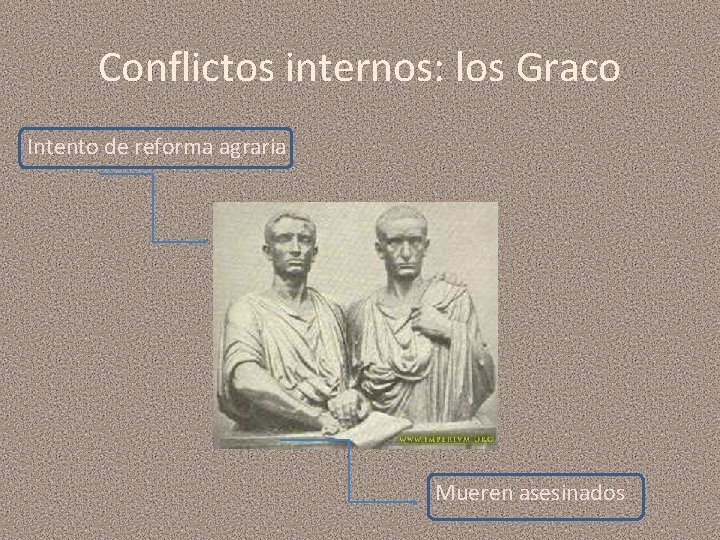 Conflictos internos: los Graco

Intento de reforma agraria

WWW.IMPERIVM.ORG

Mueren asesinados